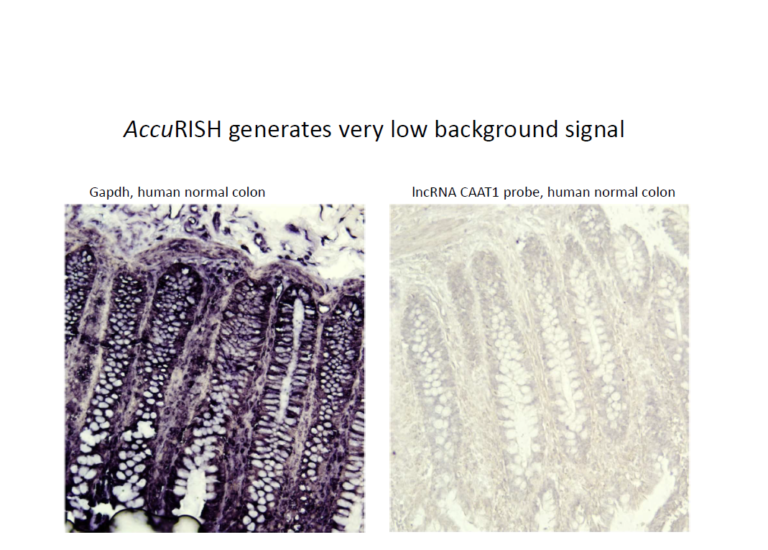 AccuRISH generates very low background signal

Gapdh, human normal colon

lncRNA CAAT1 probe, human normal colon